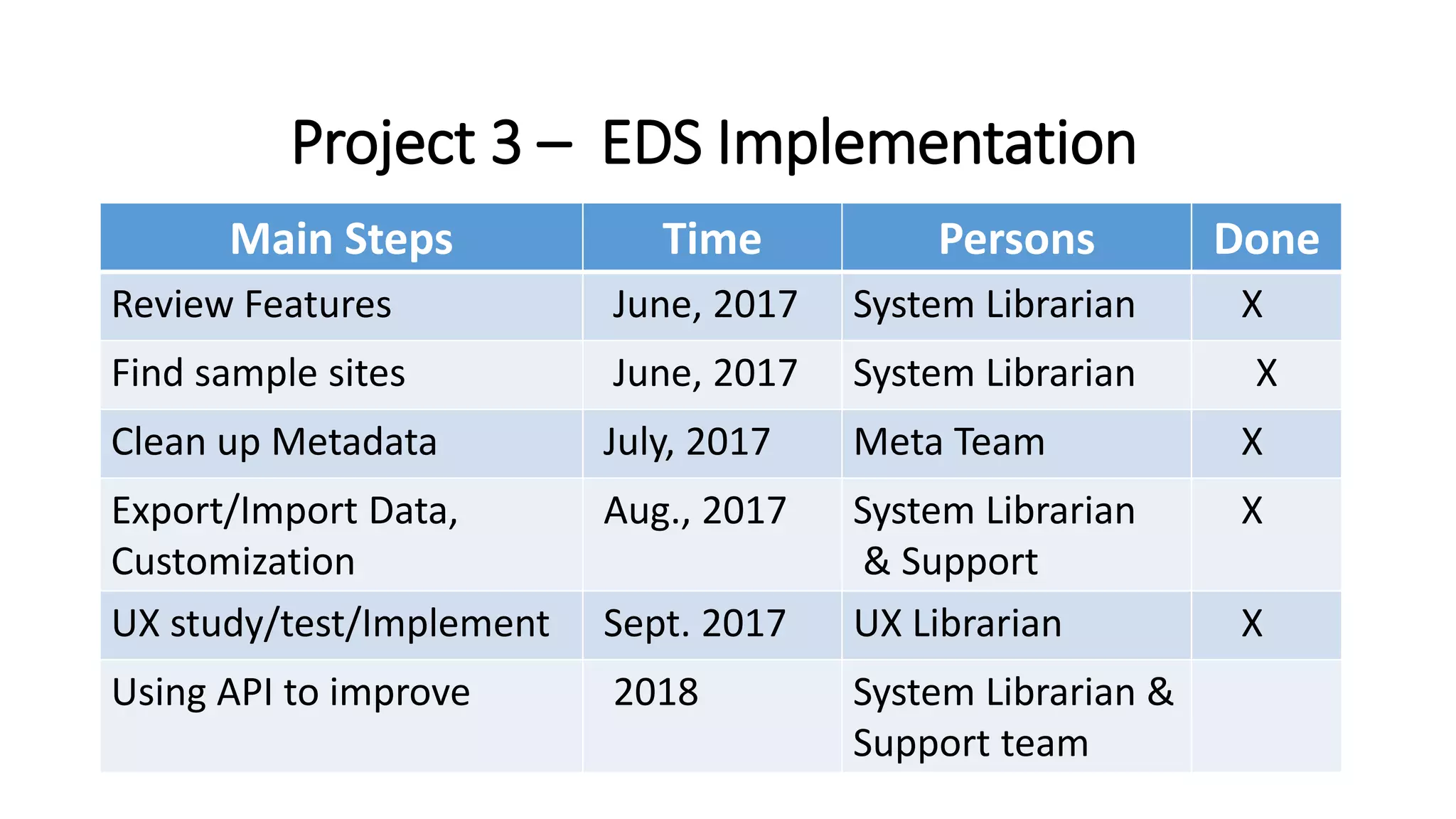 Project 3 – EDS Implementation

| Main Steps | Time | Persons | Done |
|---|---|---|---|
| Review Features | June, 2017 | System Librarian | X |
| Find sample sites | June, 2017 | System Librarian | X |
| Clean up Metadata | July, 2017 | Meta Team | X |
| Export/Import Data, Customization | Aug., 2017 | System Librarian & Support | X |
| UX study/test/Implement | Sept. 2017 | UX Librarian | X |
| Using API to improve | 2018 | System Librarian & Support team | |